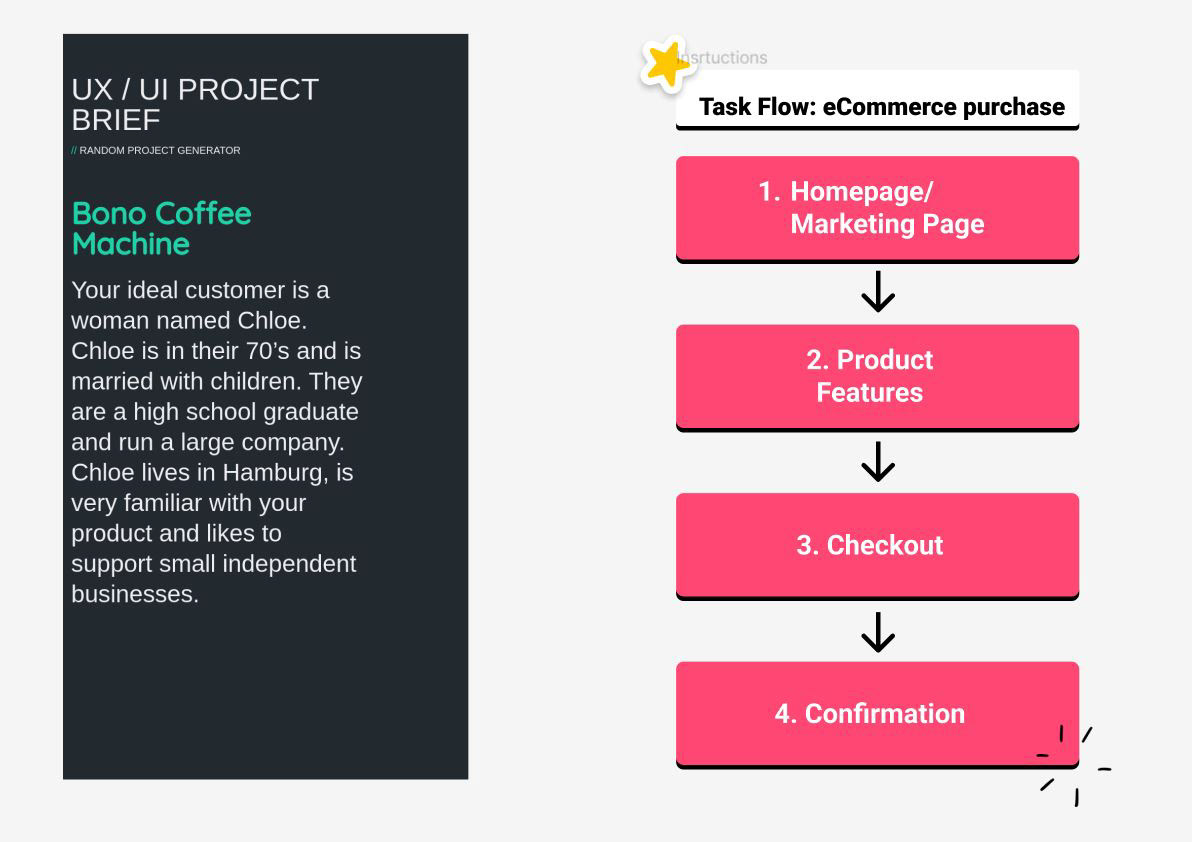 UX / UI PROJECT BRIEF

// RANDOM PROJECT GENERATOR

Bono Coffee Machine

Your ideal customer is a woman named Chloe. Chloe is in their 70's and is married with children. They are a high school graduate and run a large company. Chloe lives in Hamburg, is very familiar with your product and likes to support small independent businesses.

Insrtuctions

Task Flow: eCommerce purchase

1. Homepage/ Marketing Page

2. Product Features

3. Checkout

4. Confirmation